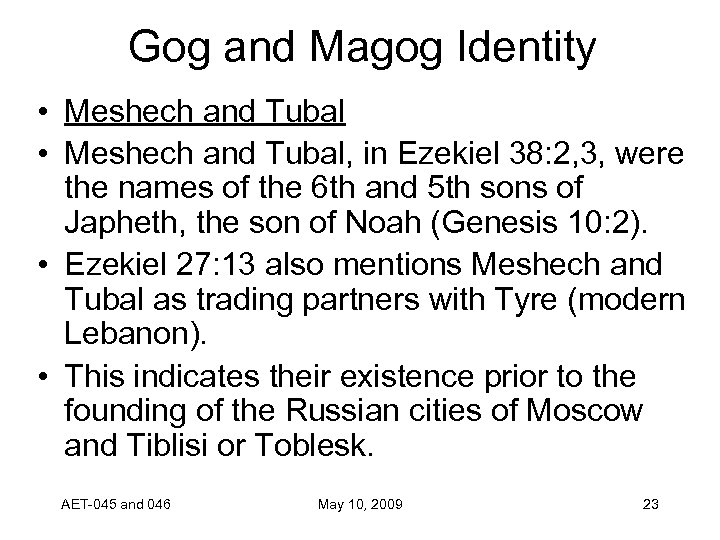 Gog and Magog Identity

• Meshech and Tubal

• Meshech and Tubal, in Ezekiel 38:2,3, were the names of the 6th and 5th sons of Japheth, the son of Noah (Genesis 10:2).

• Ezekiel 27:13 also mentions Meshech and Tubal as trading partners with Tyre (modern Lebanon).

• This indicates their existence prior to the founding of the Russian cities of Moscow and Tiblisi or Toblesk.

AET-045 and 046

May 10, 2009

23